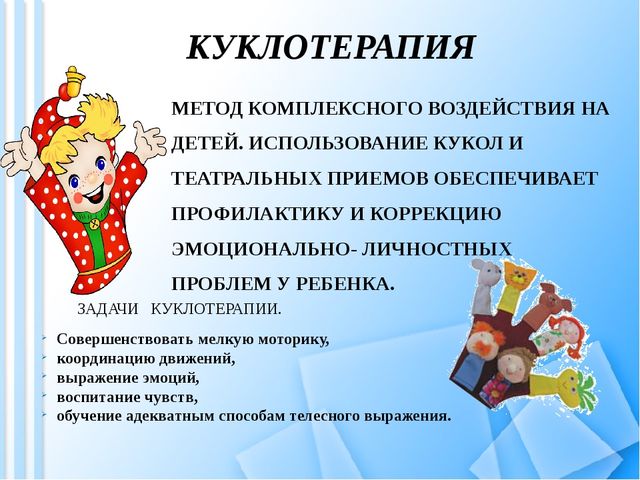 КУКЛОТЕРАПИЯ

МЕТОД КОМПЛЕКСНОГО ВОЗДЕЙСТВИЯ НА ДЕТЕЙ. ИСПОЛЬЗОВАНИЕ КУКОЛ И ТЕАТРАЛЬНЫХ ПРИЕМОВ ОБЕСПЕЧИВАЕТ ПРОФИЛАКТИКУ И КОРРЕКЦИЮ ЭМОЦИОНАЛЬНО- ЛИЧНОСТНЫХ ПРОБЛЕМ У РЕБЕНКА.

ЗАДАЧИ КУКЛОТЕРАПИИ.

- Совершенствовать мелкую моторику,
- координацию движений,
- выражение эмоций,
- воспитание чувств,
- обучение адекватным способам телесного выражения.